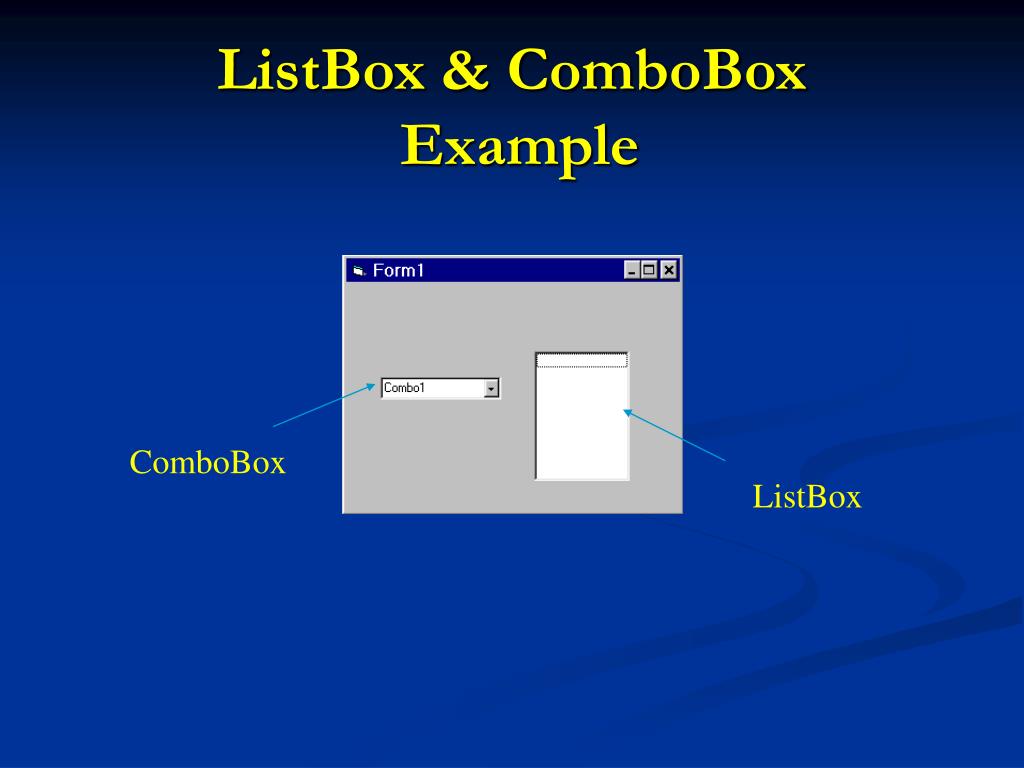 ListBox & ComboBox Example

Form1

Combo1

ComboBox

ListBox